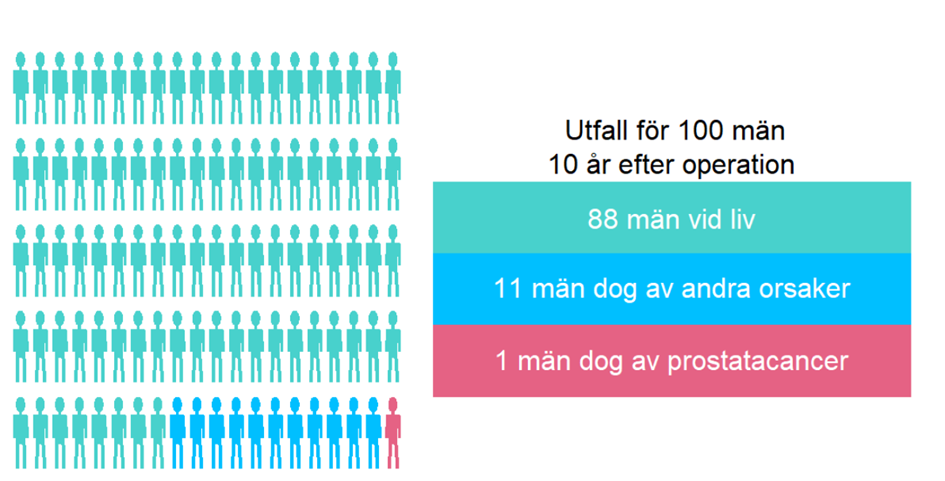 Utfall för 100 män
10 år efter operation

88 män vid liv

11 män dog av andra orsaker

1 män dog av prostatacancer